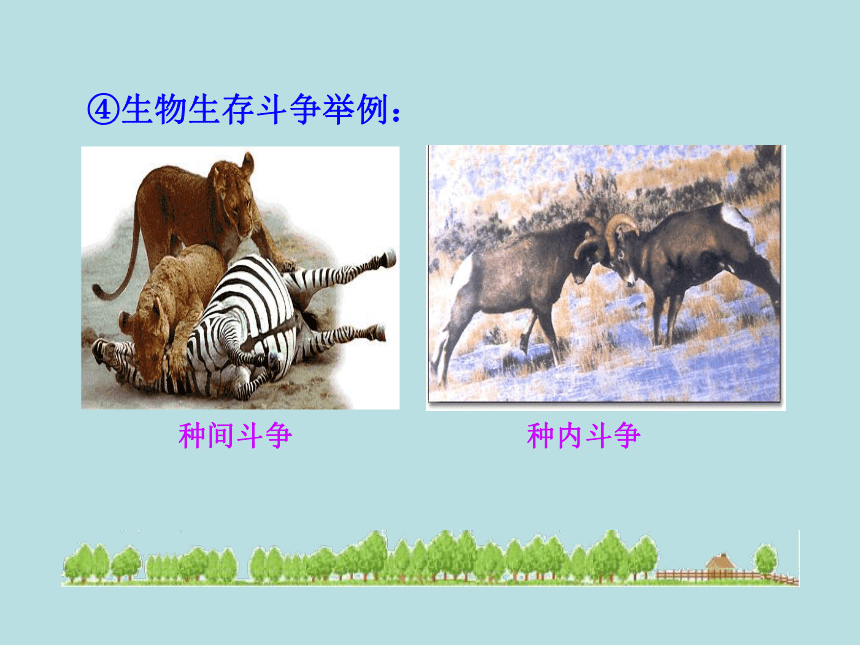 ④生物生存斗争举例：

种间斗争

种内斗争